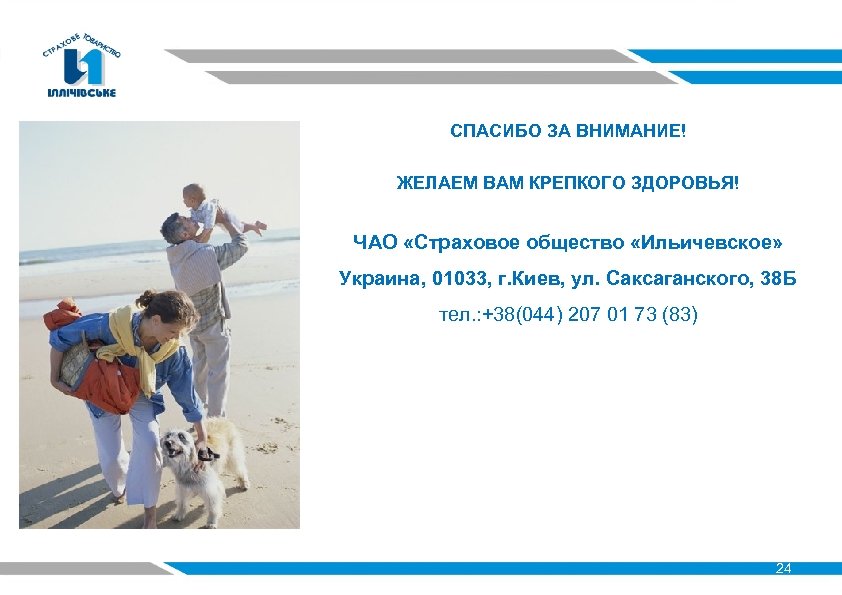 СТРАХОВЕ ТОВАРИСТВО
ІЛЛІЧІВСЬКЕ

СПАСИБО ЗА ВНИМАНИЕ!

ЖЕЛАЕМ ВАМ КРЕПКОГО ЗДОРОВЬЯ!

ЧАО «Страховое общество «Ильичевское»
Украина, 01033, г.Киев, ул. Саксаганского, 38Б
тел.:+38(044) 207 01 73 (83)

24